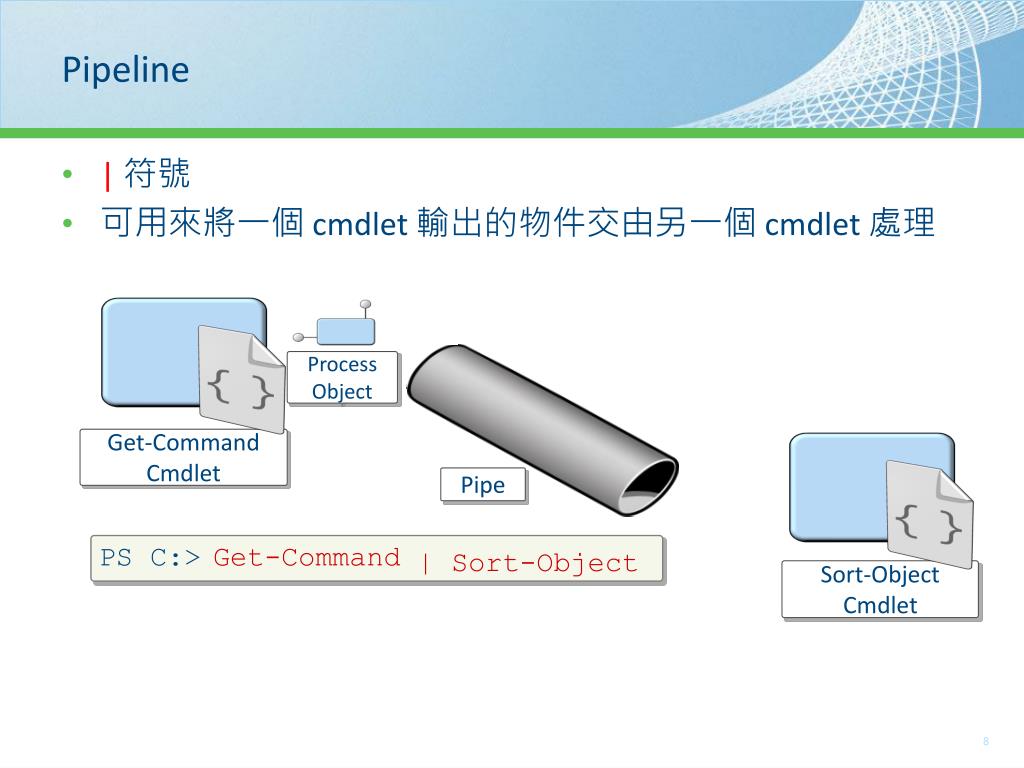 Pipeline

• | 符號
• 可用來將一個 cmdlet 輸出的物件交由另一個 cmdlet 處理

{ }

Process Object

Get-Command Cmdlet

Pipe

PS C:> Get-Command | Sort-Object

{ }

Sort-Object Cmdlet

8